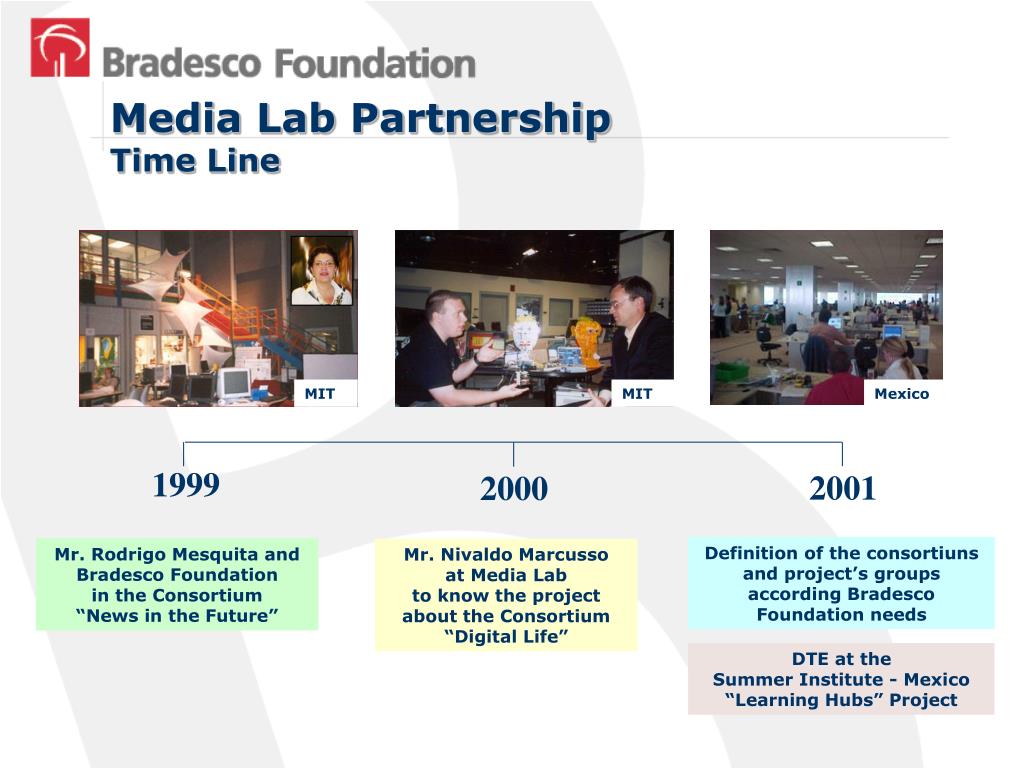 Bradesco Foundation

Media Lab Partnership
Time Line

MIT

MIT

Mexico

1999

2000

2001

Mr. Rodrigo Mesquita and Bradesco Foundation in the Consortium “News in the Future”

Mr. Nivaldo Marcusso at Media Lab to know the project about the Consortium “Digital Life”

Definition of the consortiuns and project’s groups according Bradesco Foundation needs

DTE at the Summer Institute - Mexico “Learning Hubs” Project